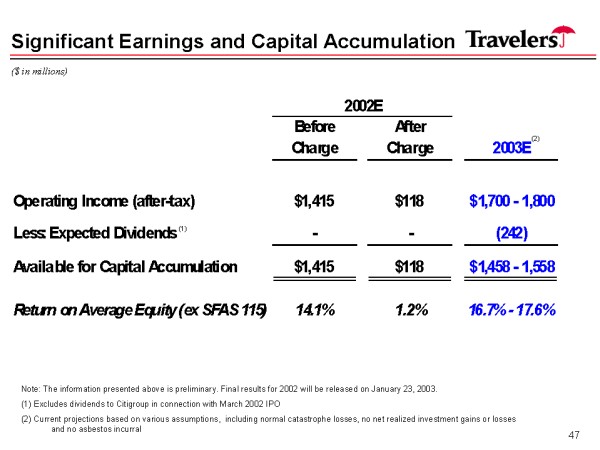 Significant Earnings and Capital Accumulation

Travelers

($ in millions)

| | 2002E Before Charge | 2002E After Charge | 2003E $^{(2)}$ |
|---|---|---|---|
| Operating Income (after-tax) | $1,415 | $118 | $1,700 - 1,800 |
| Less: Expected Dividends $^{(1)}$ | - | - | (242) |
| Available for Capital Accumulation | $1,415 | $118 | $1,458 - 1,558 |
| Return on Average Equity (ex SFAS 115) | 14.1% | 1.2% | 16.7% - 17.6% |

Note: The information presented above is preliminary. Final results for 2002 will be released on January 23, 2003.

(1) Excludes dividends to Citigroup in connection with March 2002 IPO

(2) Current projections based on various assumptions, including normal catastrophe losses, no net realized investment gains or losses and no asbestos incurral

47